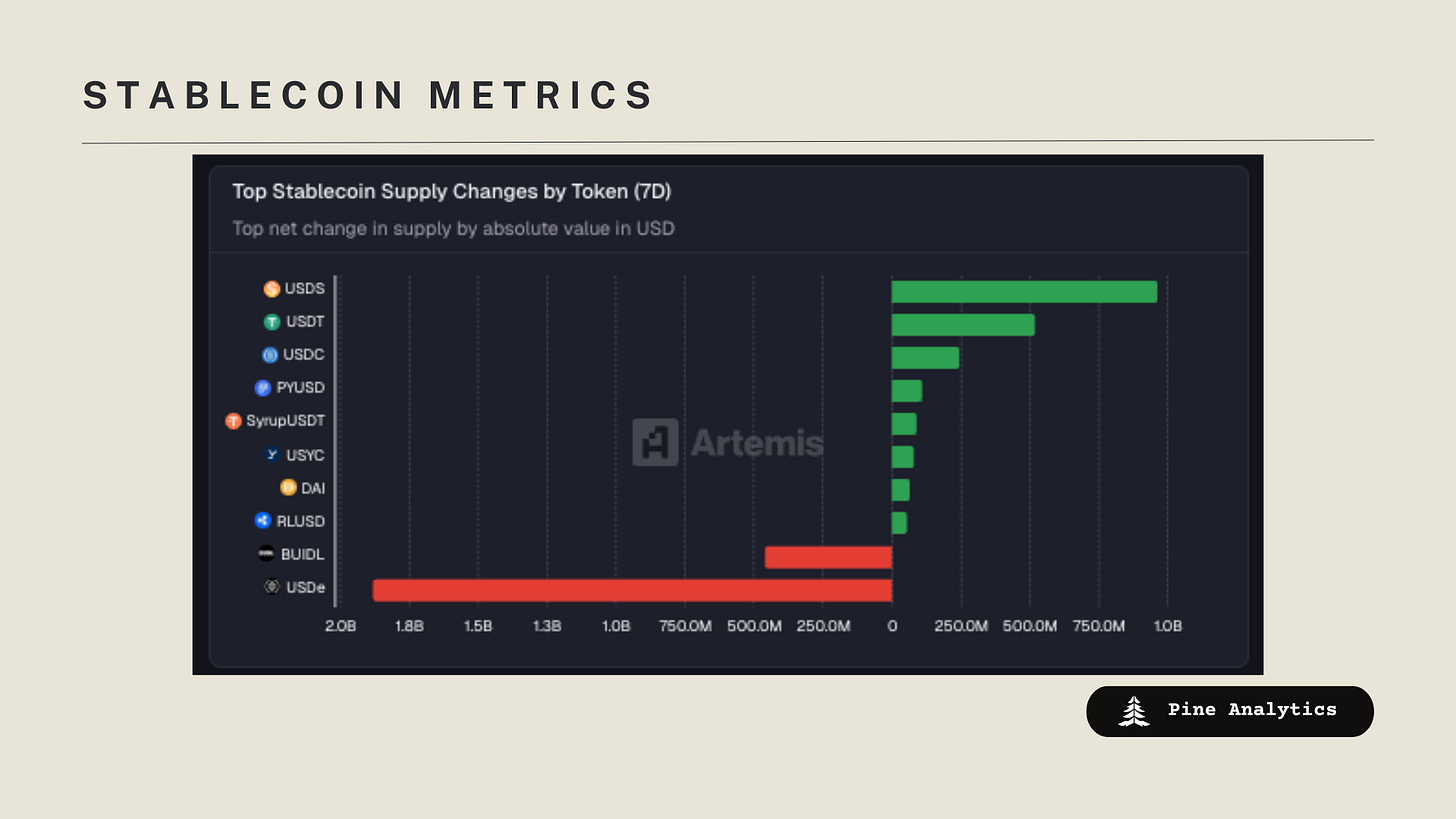 STABLECOIN METRICS

Top Stablecoin Supply Changes by Token (7D)

Top net change in supply by absolute value in USD

USDS
USDT
USDC
PYUSD
SyrupUSDT
USYC
DAI
RLUSD
BUIDL
USDe

Artemis

2.0B 1.8B 1.5B 1.3B 1.0B 750.0M 500.0M 250.0M 0 250.0M 500.0M 750.0M 1.0B

Pine Analytics